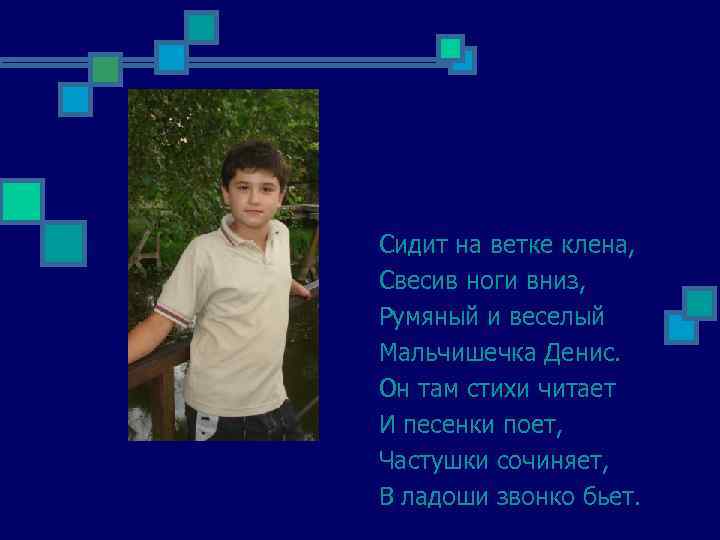 Сидит на ветке клена,
Свесив ноги вниз,
Румяный и веселый
Мальчишечка Денис.
Он там стихи читает
И песенки поет,
Частушки сочиняет,
В ладоши звонко бьет.